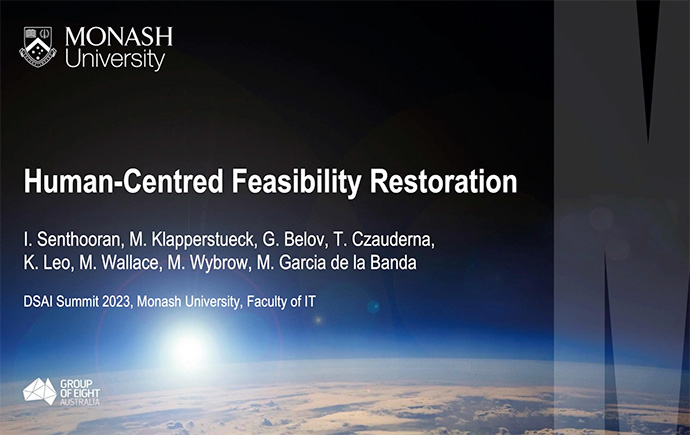 MONASH
University

Human-Centred Feasibility Restoration

I. Senthooran, M. Klapperstueck, G. Belov, T. Czauderna, K. Leo, M. Wallace, M. Wybrow, M. Garcia de la Banda

DSAI Summit 2023, Monash University, Faculty of IT

GROUP OF EIGHT AUSTRALIA